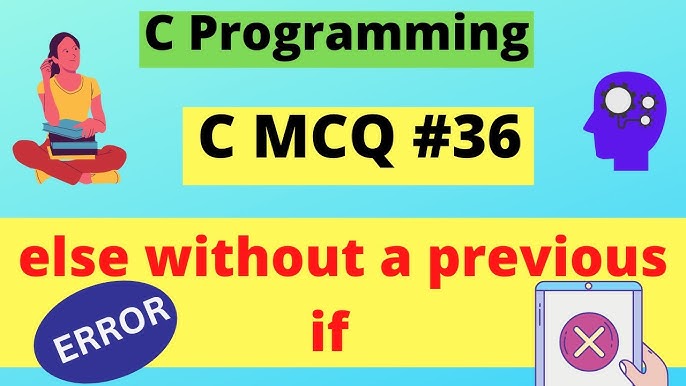 C Programming

C MCQ #36

else without a previous if

ERROR